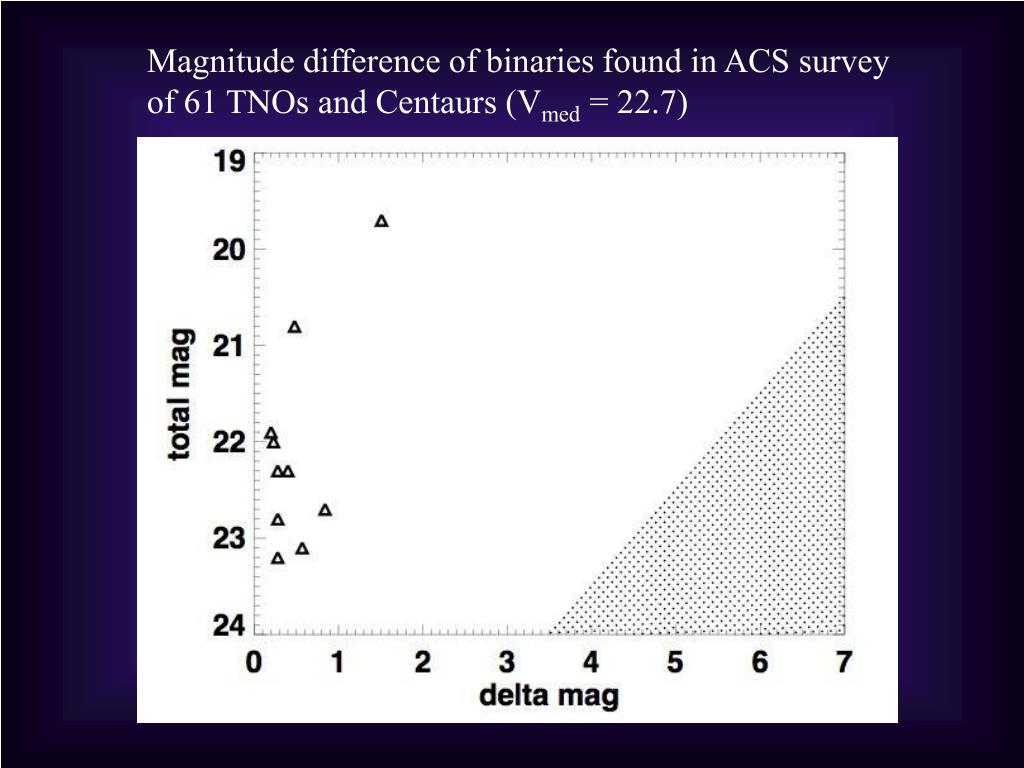 Magnitude difference of binaries found in ACS survey of 61 TNOs and Centaurs ($V_{med}$ = 22.7)

19
20
21
22
23
24
total mag

0 1 2 3 4 5 6 7
delta mag